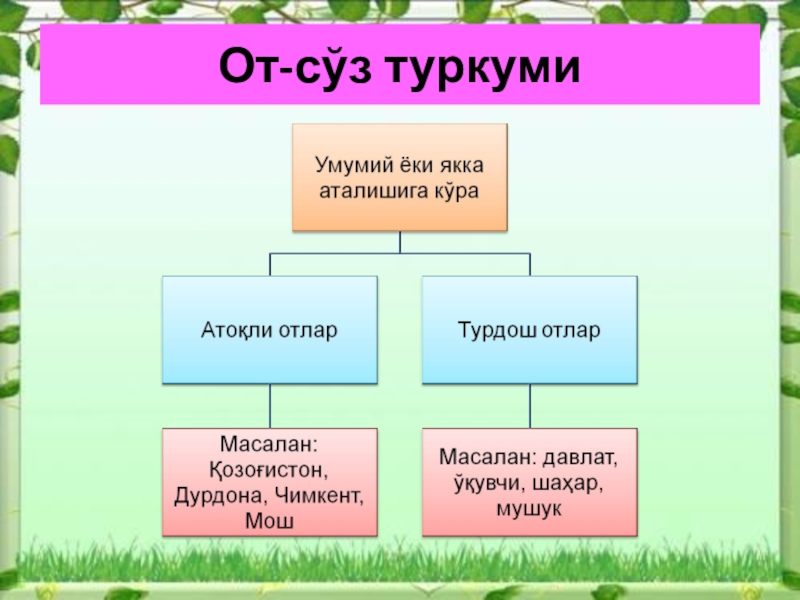 От-сўз туркуми

Умумий ёки якка аталишига кўра

Атоқли отлар

Турдош отлар

Масалан: Қозоғистон, Дурдона, Чимкент, Мош

Масалан: давлат, ўқувчи, шаҳар, мушук